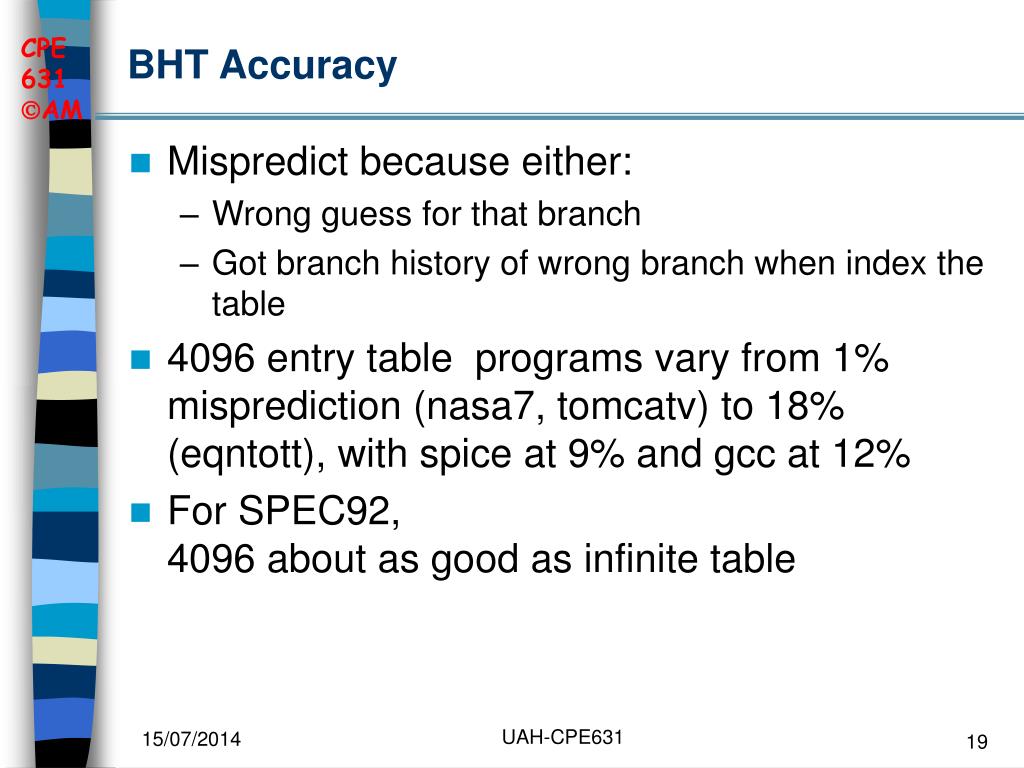 CPE
631
©AM

BHT Accuracy

Mispredict because either:
– Wrong guess for that branch
– Got branch history of wrong branch when index the table

4096 entry table programs vary from 1% misprediction (nasa7, tomcatv) to 18% (eqntott), with spice at 9% and gcc at 12%

For SPEC92,
4096 about as good as infinite table

15/07/2014
UAH-CPE631
19